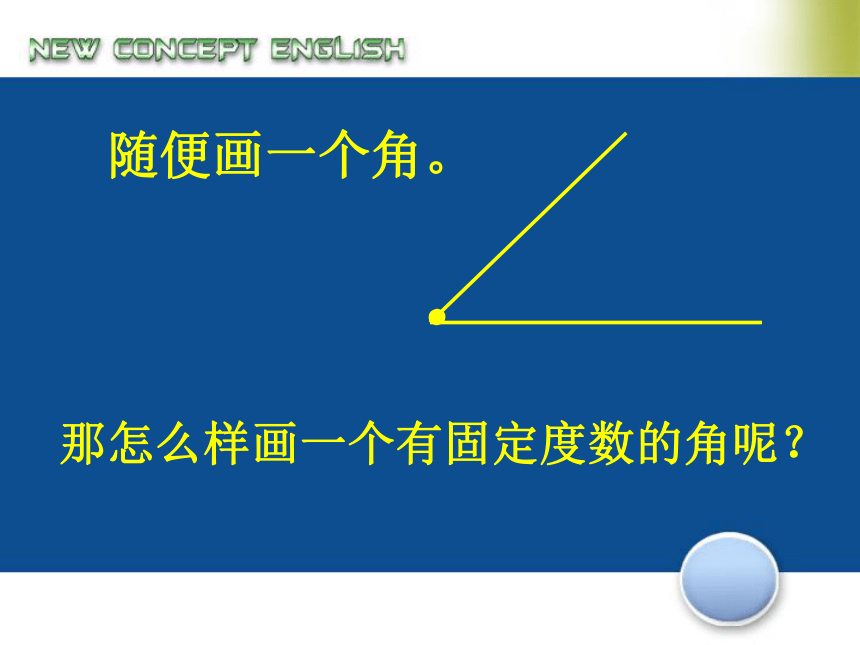 NEW CONCEPT ENGLISH

随便画一个角。

那怎么样画一个有固定度数的角呢？